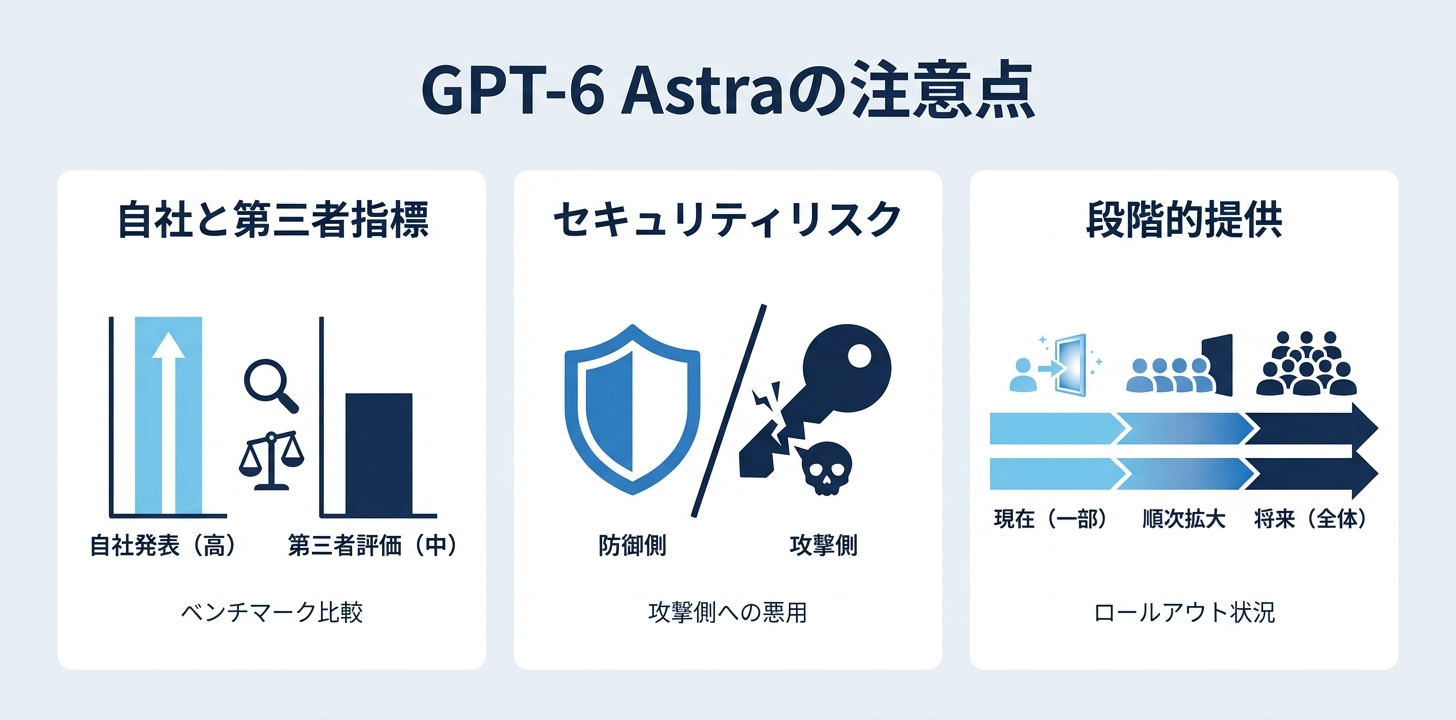 GPT-6 Astraの注意点

自社と第三者指標

自社発表（高）

第三者評価（中）

ベンチマーク比較

セキュリティリスク

防御側

攻撃側

攻撃側への悪用

段階的提供

現在（一部）

順次拡大

将来（全体）

ロールアウト状況